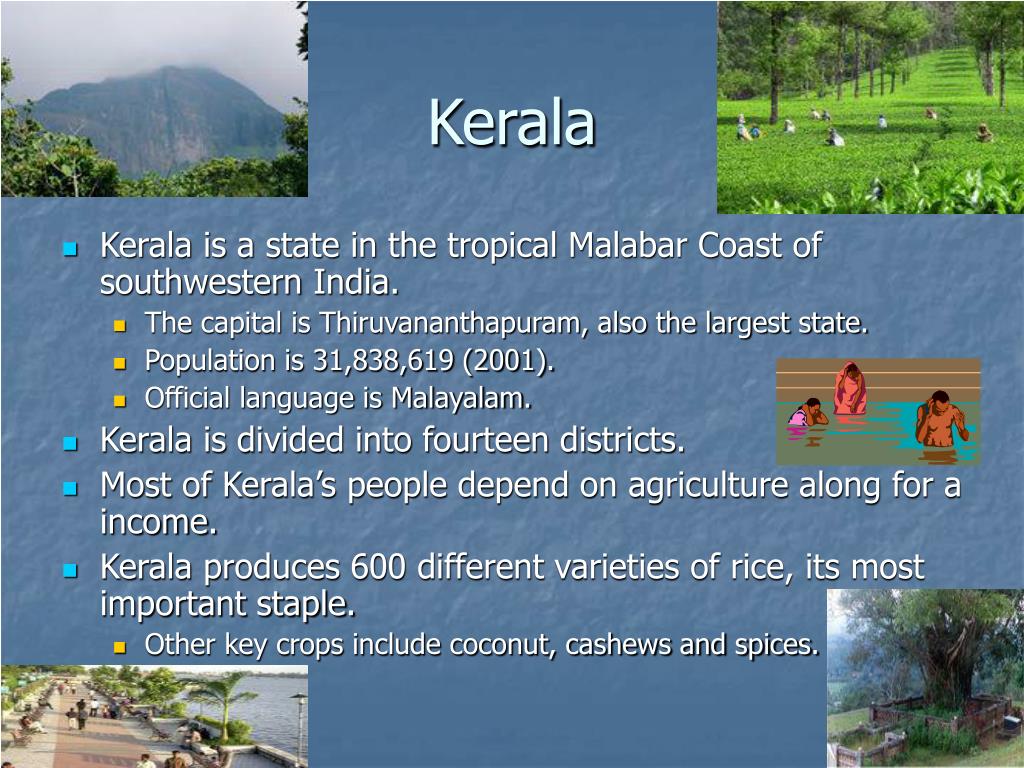 Kerala

- Kerala is a state in the tropical Malabar Coast of southwestern India.
  - The capital is Thiruvananthapuram, also the largest state.
  - Population is 31,838,619 (2001).
  - Official language is Malayalam.
- Kerala is divided into fourteen districts.
- Most of Kerala's people depend on agriculture along for a income.
- Kerala produces 600 different varieties of rice, its most important staple.
  - Other key crops include coconut, cashews and spices.